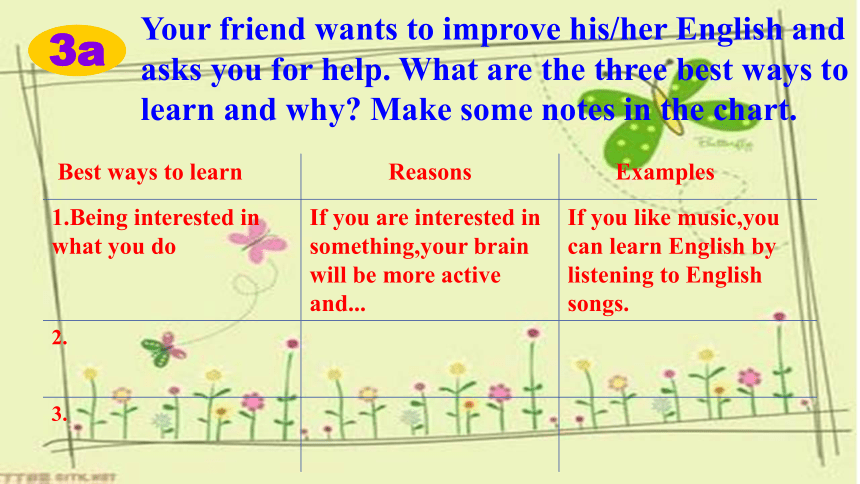 3a Your friend wants to improve his/her English and asks you for help. What are the three best ways to learn and why? Make some notes in the chart.

| Best ways to learn | Reasons | Examples |
|---|---|---|
| 1.Being interested in what you do | If you are interested in something,your brain will be more active and... | If you like music,you can learn English by listening to English songs. |
| 2. | | |
| 3. | | |